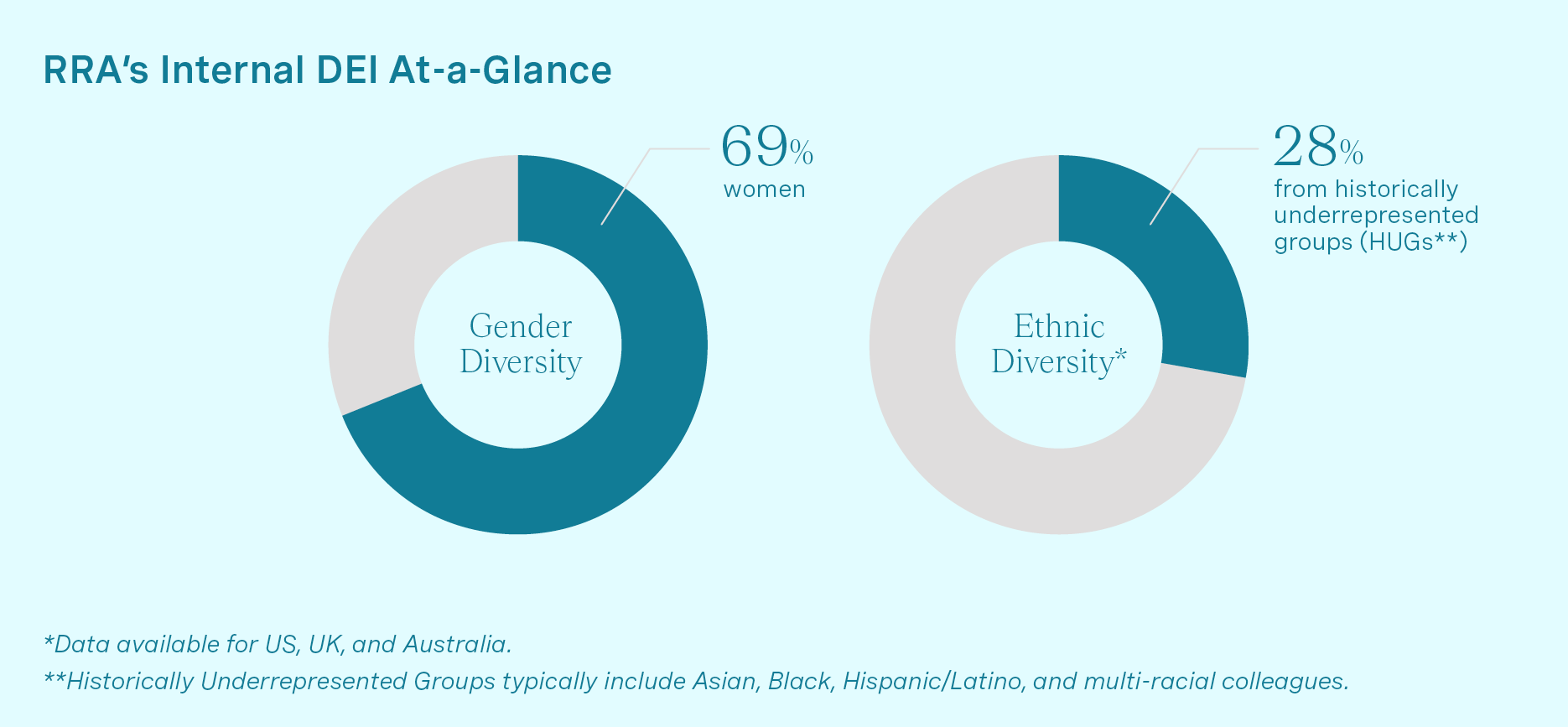 RRA's Internal DEI At-a-Glance

69% women

Gender Diversity

28% from historically underrepresented groups (HUGs**)

Ethnic Diversity*

*Data available for US, UK, and Australia.

**Historically Underrepresented Groups typically include Asian, Black, Hispanic/Latino, and multi-racial colleagues.